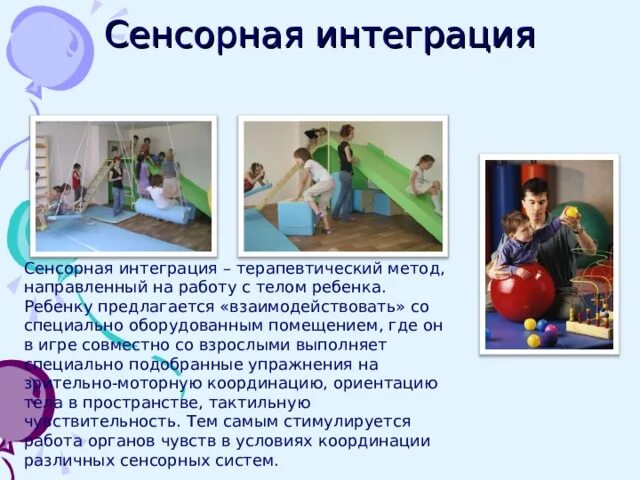 Сенсорная интеграция

Сенсорная интеграция – терапевтический метод, направленный на работу с телом ребенка. Ребенку предлагается «взаимодействовать» со специально оборудованным помещением, где он в игре совместно со взрослыми выполняет специально подобранные упражнения на зрительно-моторную координацию, ориентацию тела в пространстве, тактильную чувствительность. Тем самым стимулируется работа органов чувств в условиях координации различных сенсорных систем.